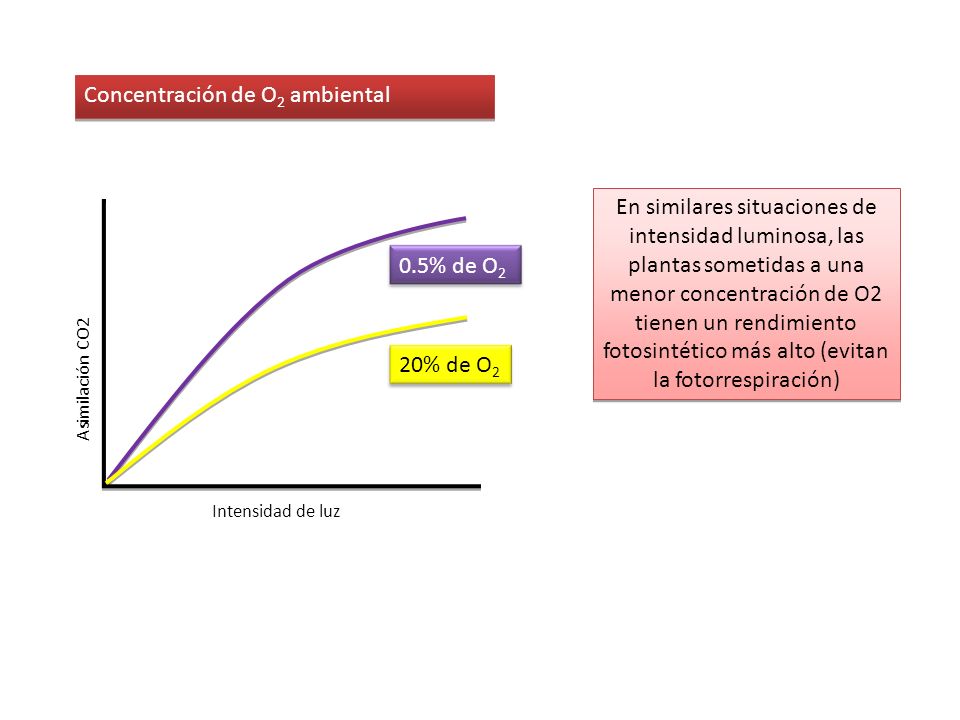 Concentración de $O_2$ ambiental

Asimilación CO2

0.5% de $O_2$

20% de $O_2$

Intensidad de luz

En similares situaciones de intensidad luminosa, las plantas sometidas a una menor concentración de O2 tienen un rendimiento fotosintético más alto (evitan la fotorrespiración)